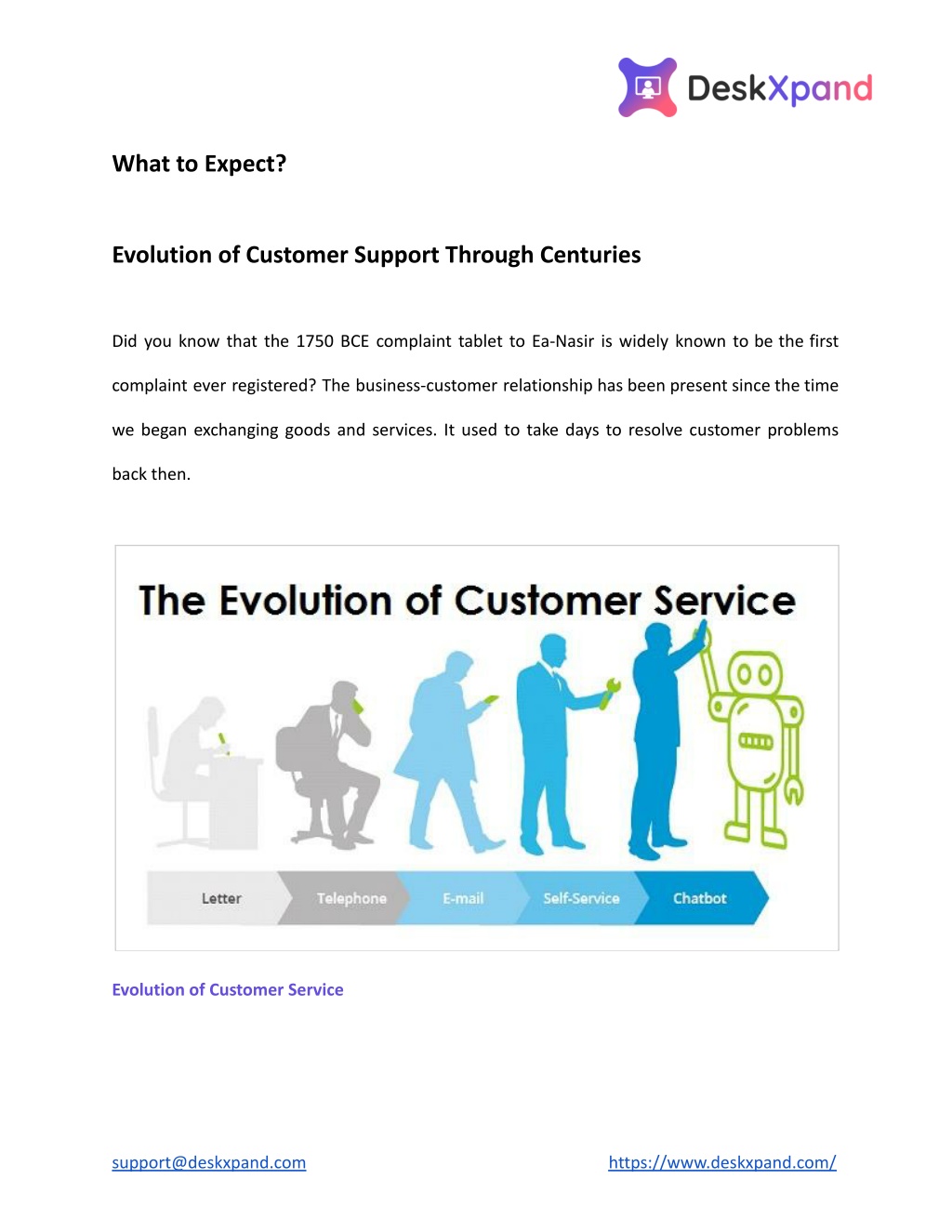 DeskXpand

What to Expect?

Evolution of Customer Support Through Centuries

Did you know that the 1750 BCE complaint tablet to Ea-Nasir is widely known to be the first complaint ever registered? The business-customer relationship has been present since the time we began exchanging goods and services. It used to take days to resolve customer problems back then.

The Evolution of Customer Service

Letter
Telephone
E-mail
Self-Service
Chatbot

Evolution of Customer Service

support@deskxpand.com
https://www.deskxpand.com/